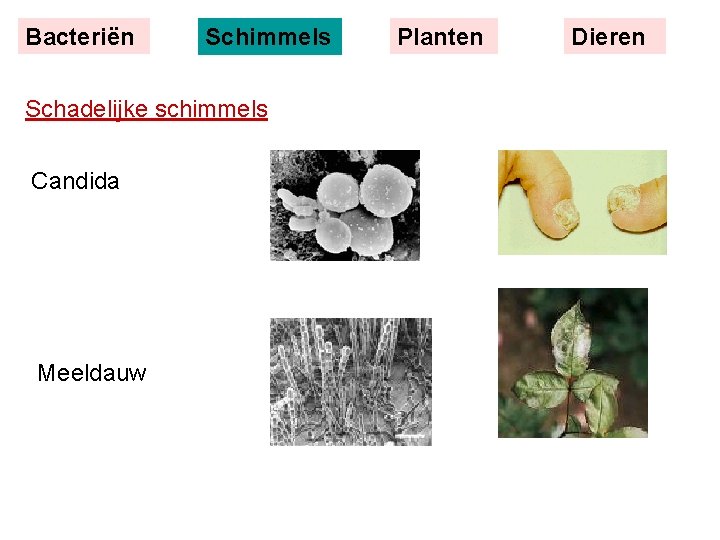 Bacteriën Schimmels Planten Dieren

Schadelijke schimmels

Candida

Meeldauw